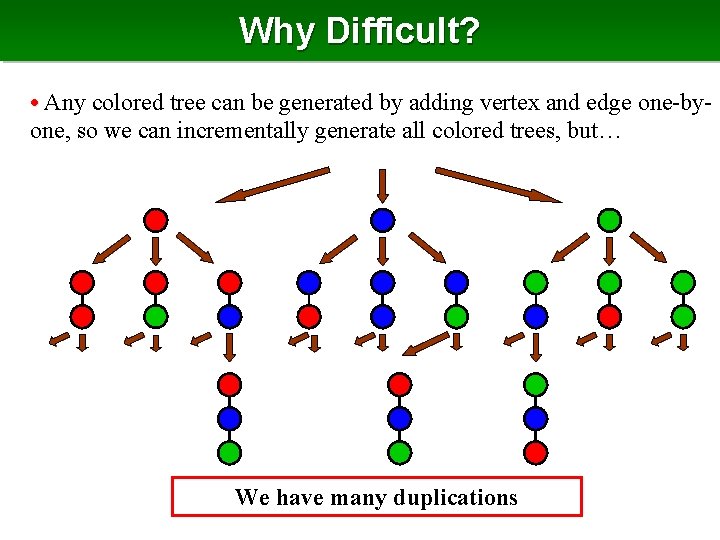 Why Difficult?

• Any colored tree can be generated by adding vertex and edge one-by-one, so we can incrementally generate all colored trees, but…

We have many duplications